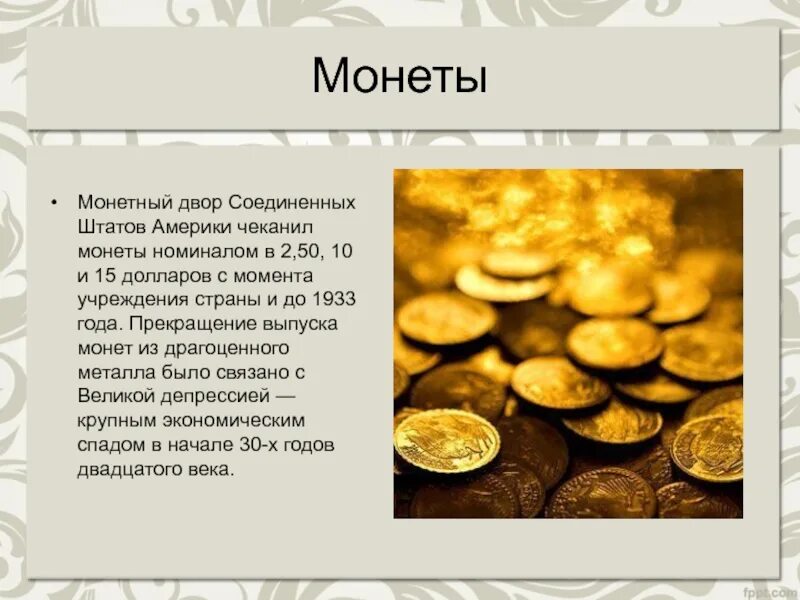 Монеты

• Монетный двор Соединенных Штатов Америки чеканил монеты номиналом в 2,50, 10 и 15 долларов с момента учреждения страны и до 1933 года. Прекращение выпуска монет из драгоценного металла было связано с Великой депрессией — крупным экономическим спадом в начале 30-х годов двадцатого века.

fppt.com